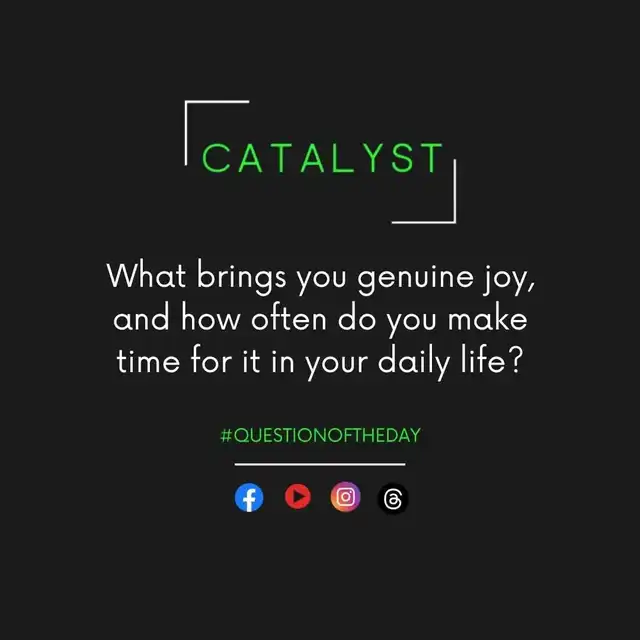 CATALYST

What brings you genuine joy, and how often do you make time for it in your daily life?

#QUESTIONOFTHEDAY